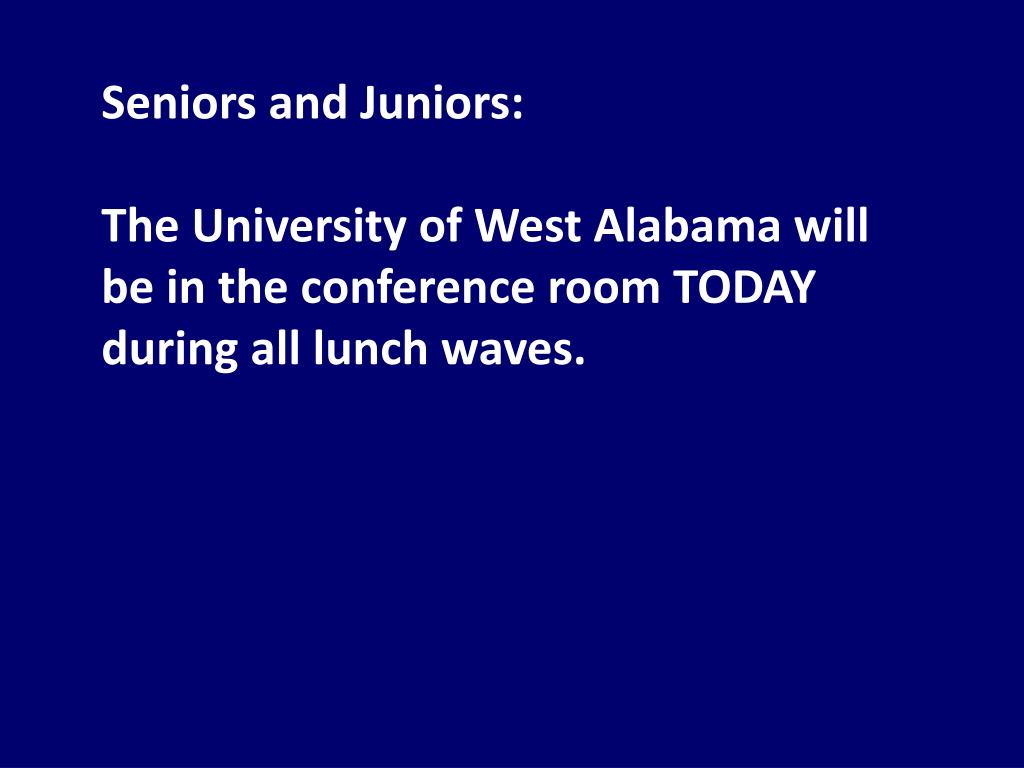 Seniors and Juniors:

The University of West Alabama will be in the conference room TODAY during all lunch waves.